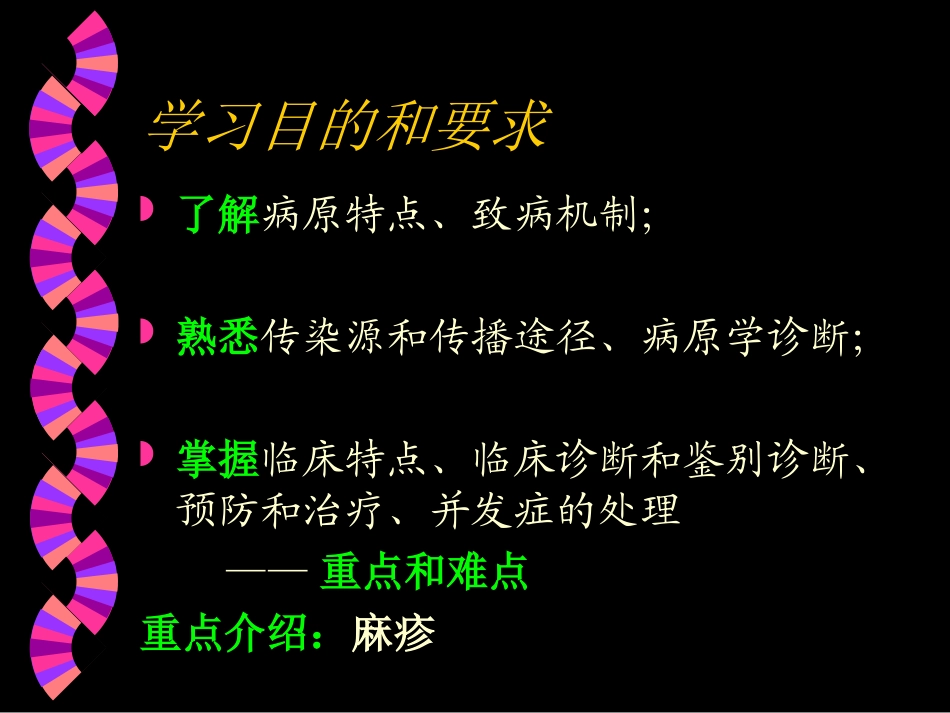 学习目的和要求

了解病原特点、致病机制;

熟悉传染源和传播途径、病原学诊断;

掌握临床特点、临床诊断和鉴别诊断、预防和治疗、并发症的处理

—— 重点和难点

重点介绍：麻疹